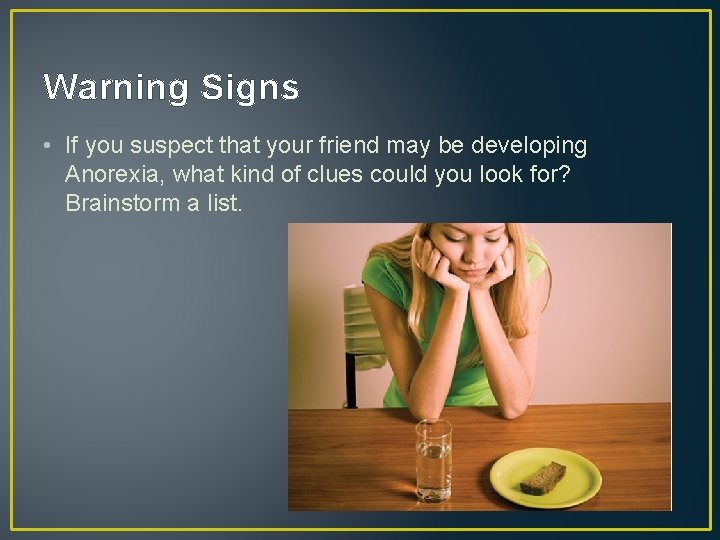 Warning Signs

• If you suspect that your friend may be developing Anorexia, what kind of clues could you look for? Brainstorm a list.